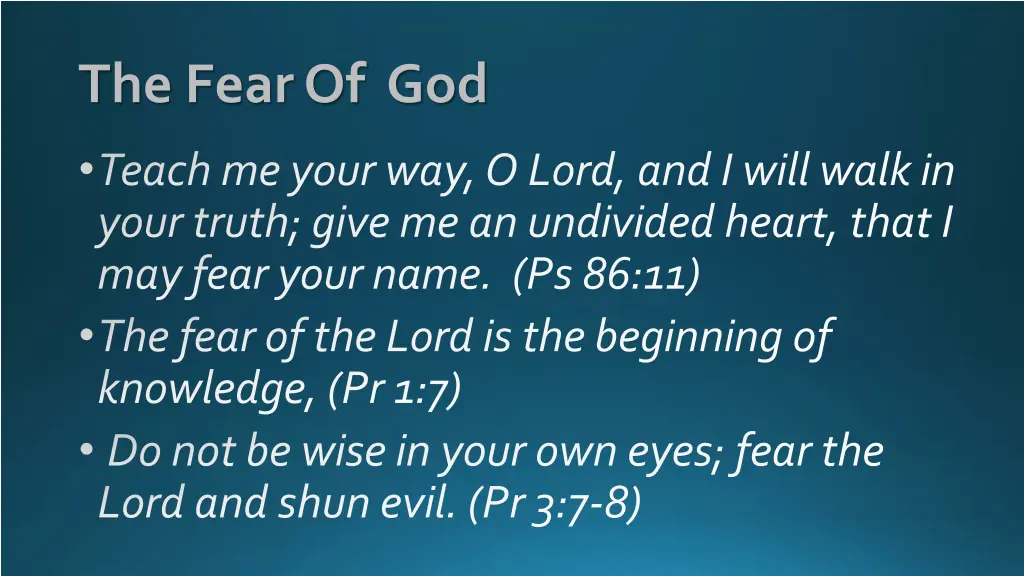 The Fear Of God

• Teach me your way, O Lord, and I will walk in your truth; give me an undivided heart, that I may fear your name. (Ps 86:11)
• The fear of the Lord is the beginning of knowledge, (Pr 1:7)
• Do not be wise in your own eyes; fear the Lord and shun evil. (Pr 3:7-8)